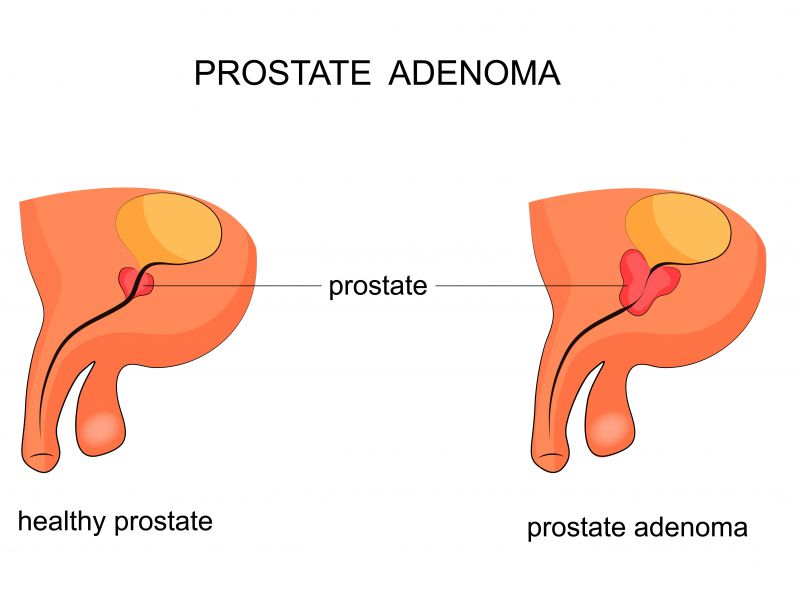 PROSTATE ADENOMA

prostate

healthy prostate

prostate adenoma